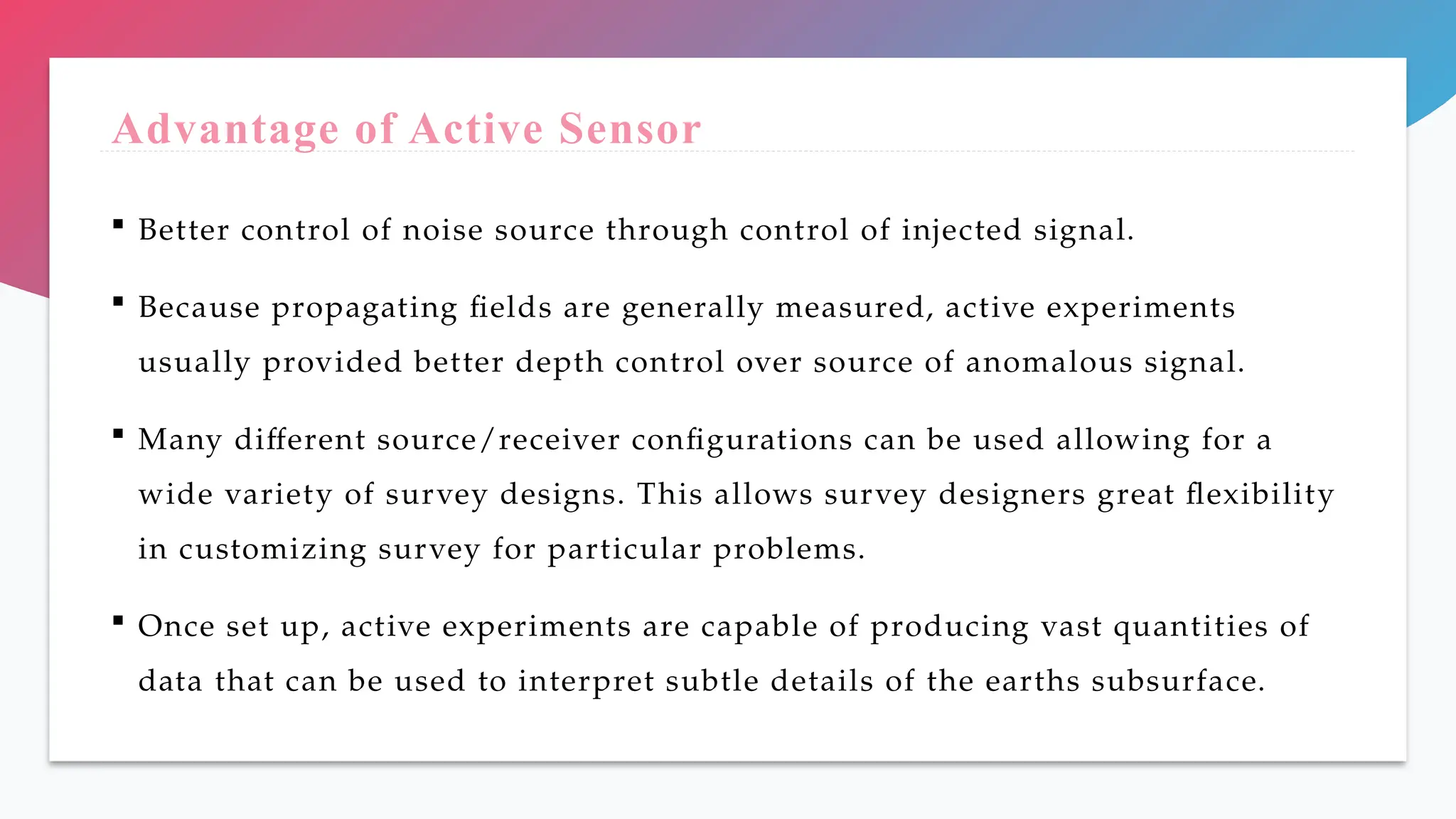 Advantage of Active Sensor

▪ Better control of noise source through control of injected signal.

▪ Because propagating fields are generally measured, active experiments usually provided better depth control over source of anomalous signal.

▪ Many different source/receiver configurations can be used allowing for a wide variety of survey designs. This allows survey designers great flexibility in customizing survey for particular problems.

▪ Once set up, active experiments are capable of producing vast quantities of data that can be used to interpret subtle details of the earths subsurface.